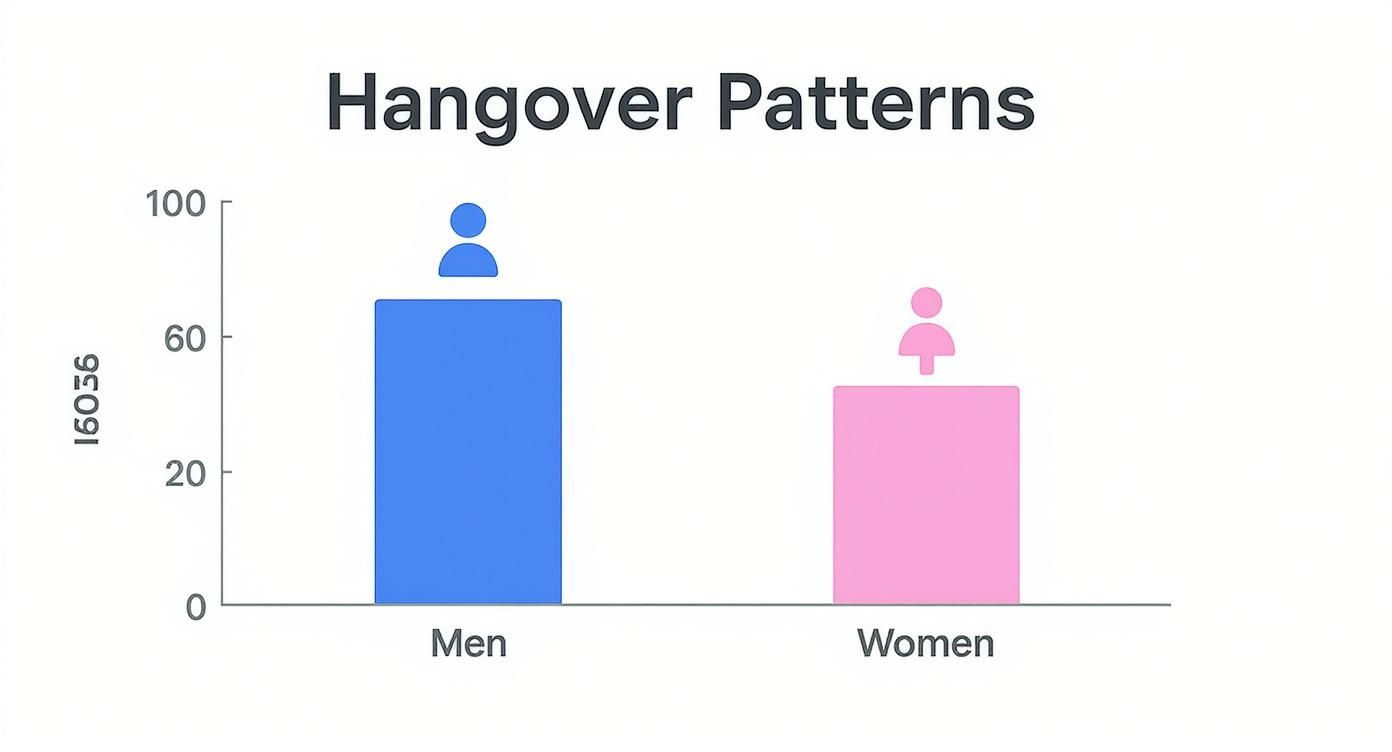 Hangover Patterns

100
60
20
0

I6036

Men
Women